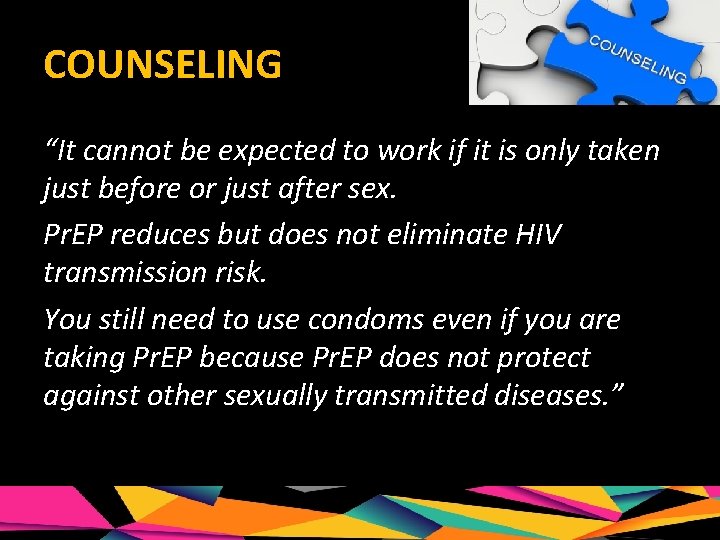 COUNSELING

COUNSELING

“It cannot be expected to work if it is only taken just before or just after sex.

PrEP reduces but does not eliminate HIV transmission risk.

You still need to use condoms even if you are taking PrEP because PrEP does not protect against other sexually transmitted diseases.”